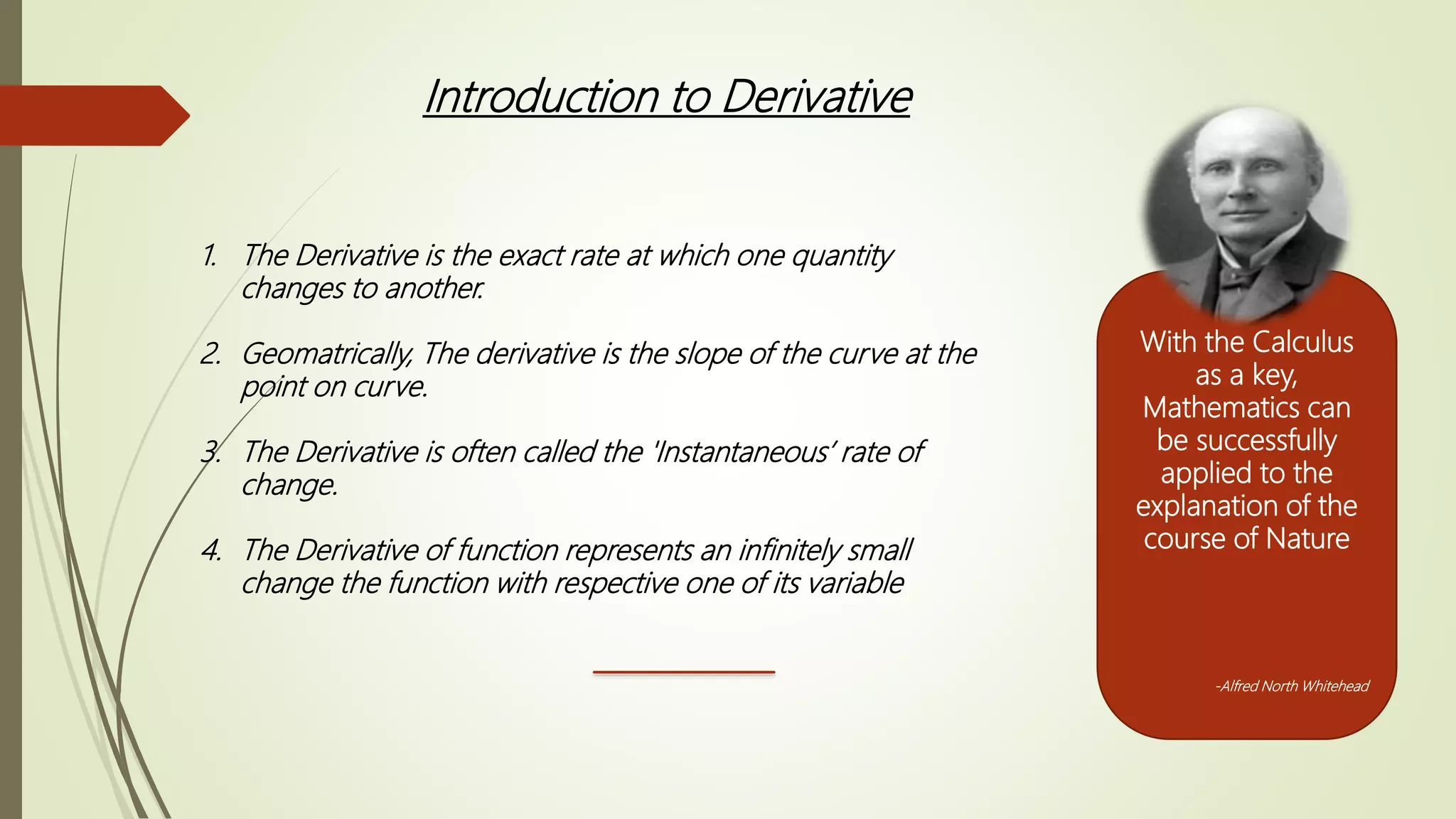 Introduction to Derivative

1. The Derivative is the exact rate at which one quantity changes to another.

2. Geomatrically, The derivative is the slope of the curve at the point on curve.

3. The Derivative is often called the 'Instantaneous' rate of change.

4. The Derivative of function represents an infinitely small change the function with respective one of its variable

With the Calculus as a key, Mathematics can be successfully applied to the explanation of the course of Nature

-Alfred North Whitehead